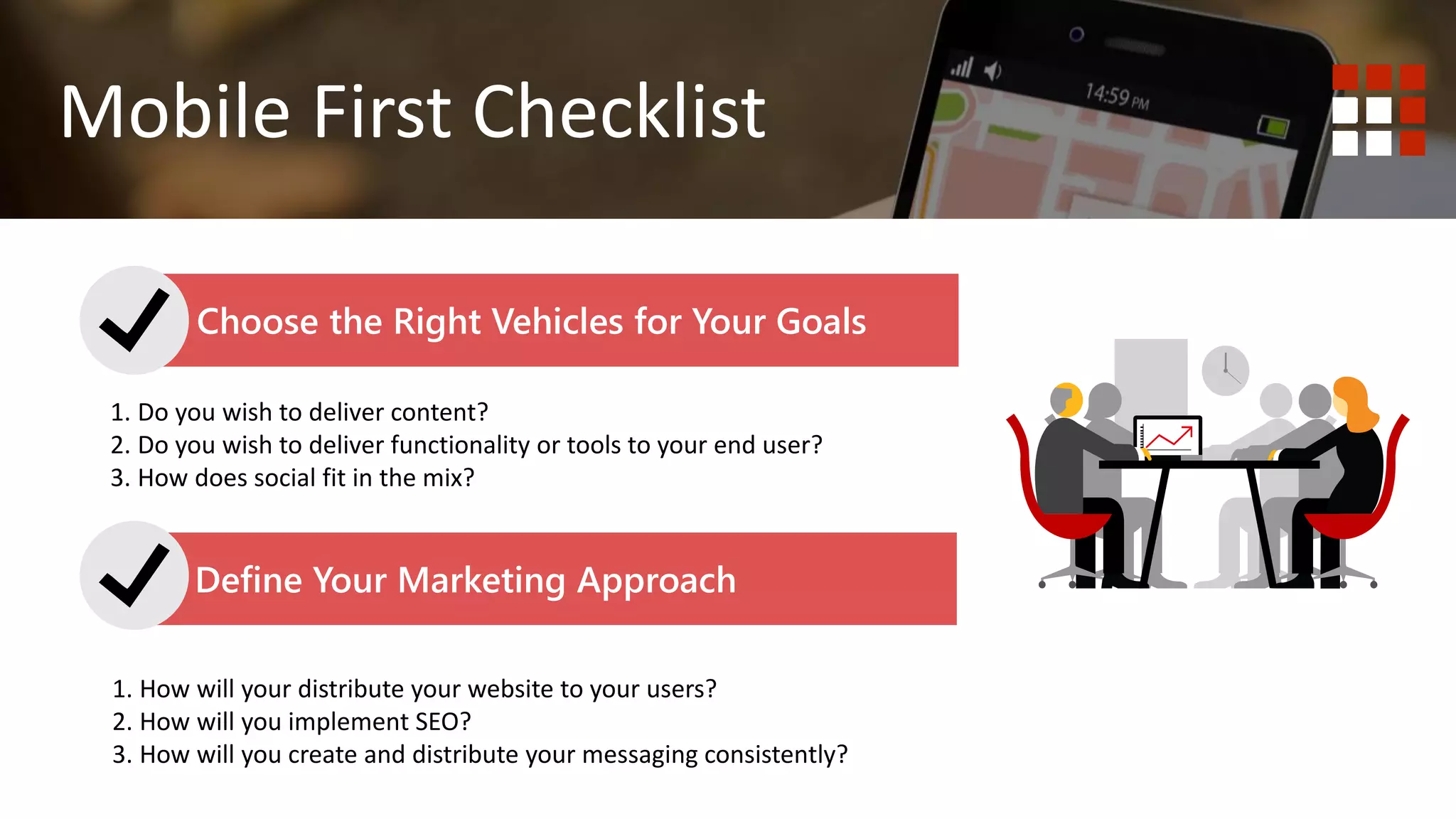 Mobile First Checklist

14:59 PM

Choose the Right Vehicles for Your Goals

1. Do you wish to deliver content?
2. Do you wish to deliver functionality or tools to your end user?
3. How does social fit in the mix?

Define Your Marketing Approach

1. How will your distribute your website to your users?
2. How will you implement SEO?
3. How will you create and distribute your messaging consistently?